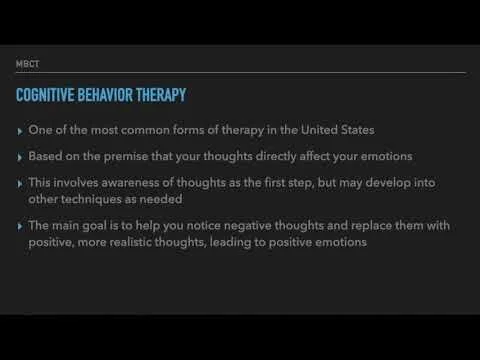 MBCT

COGNITIVE BEHAVIOR THERAPY

▸ One of the most common forms of therapy in the United States

▸ Based on the premise that your thoughts directly affect your emotions

▸ This involves awareness of thoughts as the first step, but may develop into other techniques as needed

▸ The main goal is to help you notice negative thoughts and replace them with positive, more realistic thoughts, leading to positive emotions